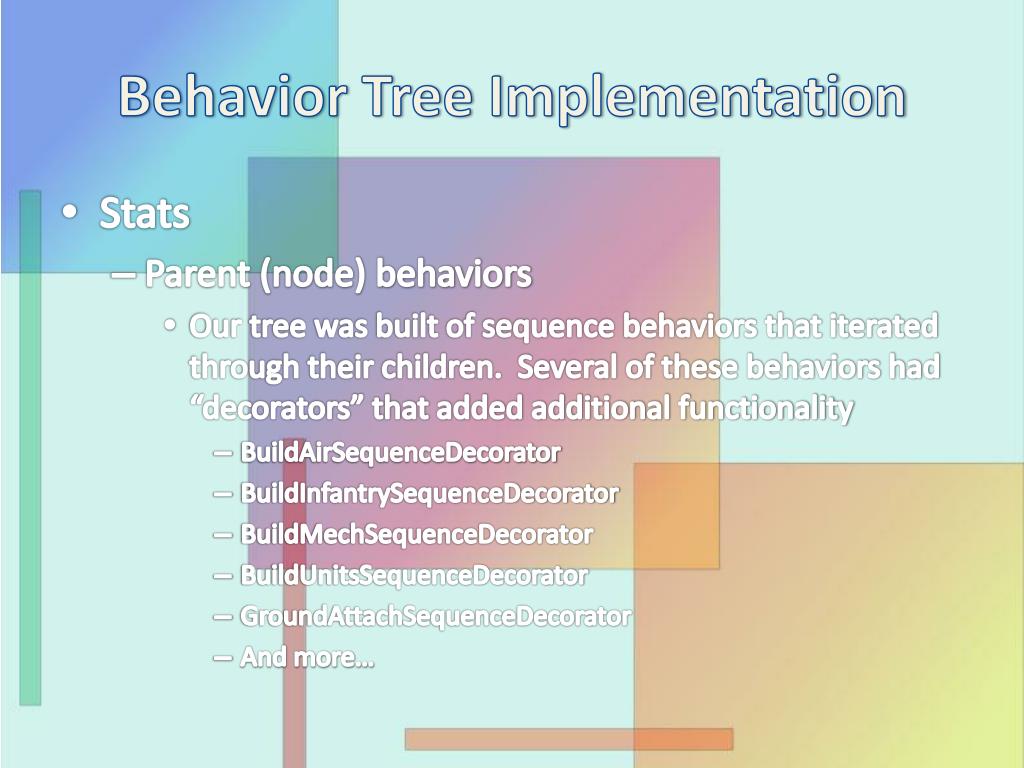 Behavior Tree Implementation

• Stats
– Parent (node) behaviors
• Our tree was built of sequence behaviors that iterated through their children. Several of these behaviors had “decorators” that added additional functionality
– BuildAirSequenceDecorator
– BuildInfantrySequenceDecorator
– BuildMechSequenceDecorator
– BuildUnitsSequenceDecorator
– GroundAttachSequenceDecorator
– And more…